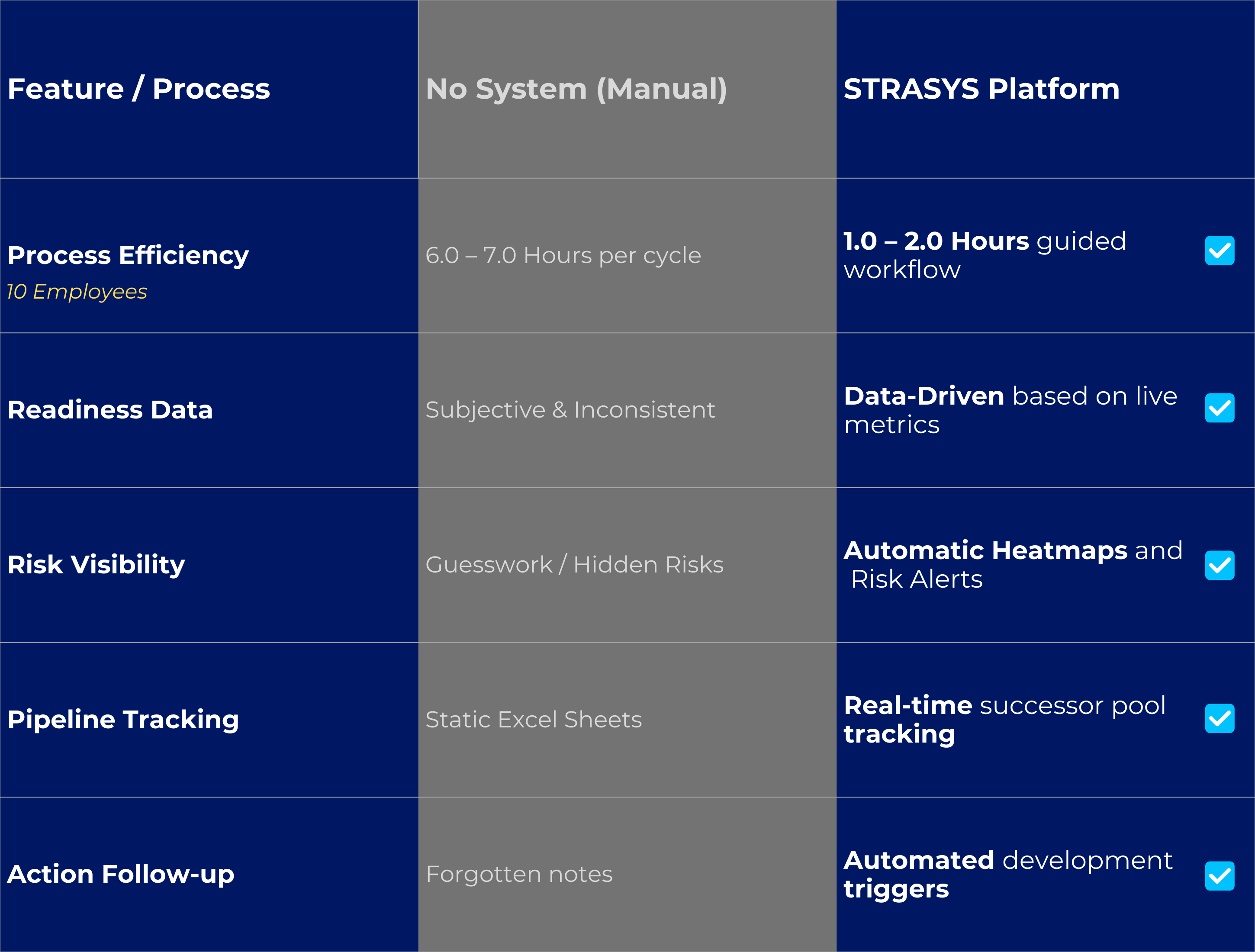 | Feature / Process | No System (Manual) | STRASYS Platform |
|---|---|---|
| Process Efficiency 10 Employees | 6.0 – 7.0 Hours per cycle | 1.0 – 2.0 Hours guided workflow |
| Readiness Data | Subjective & Inconsistent | Data-Driven based on live metrics |
| Risk Visibility | Guesswork / Hidden Risks | Automatic Heatmaps and Risk Alerts |
| Pipeline Tracking | Static Excel Sheets | Real-time successor pool tracking |
| Action Follow-up | Forgotten notes | Automated development triggers |